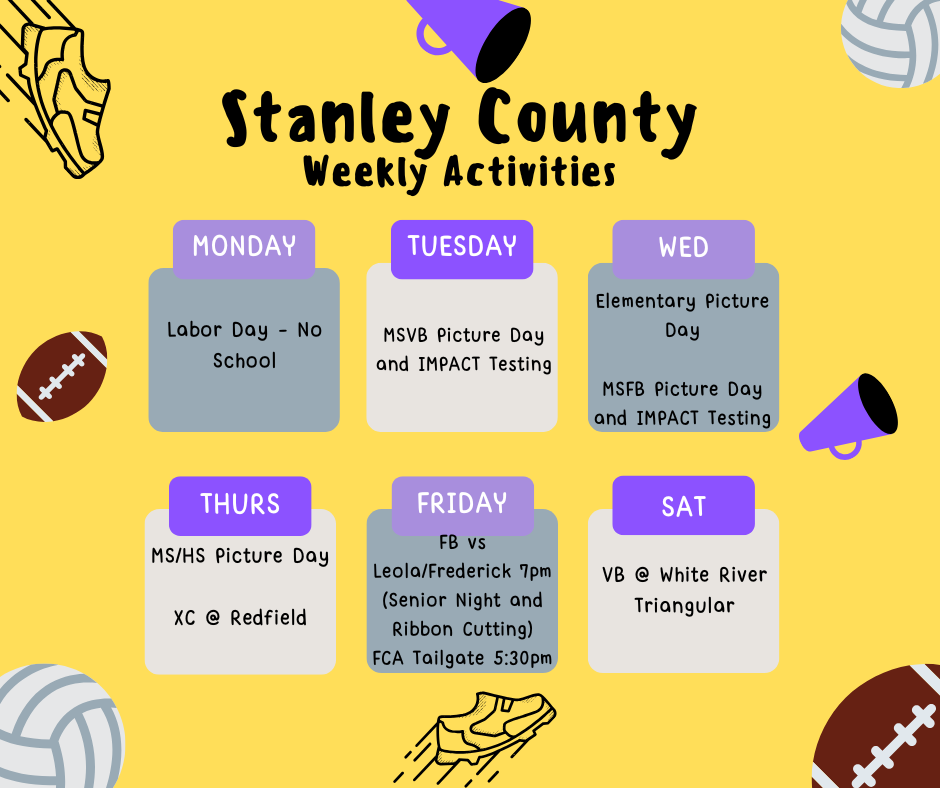 Stanley County
Weekly Activities

MONDAY
Labor Day - No School

TUESDAY
MSVB Picture Day and IMPACT Testing

WED
Elementary Picture Day

MSFB Picture Day and IMPACT Testing

THURS
MS/HS Picture Day

XC @ Redfield

FRIDAY
FB vs Leola/Frederick 7pm (Senior Night and Ribbon Cutting) FCA Tailgate 5:30pm

SAT
VB @ White River Triangular